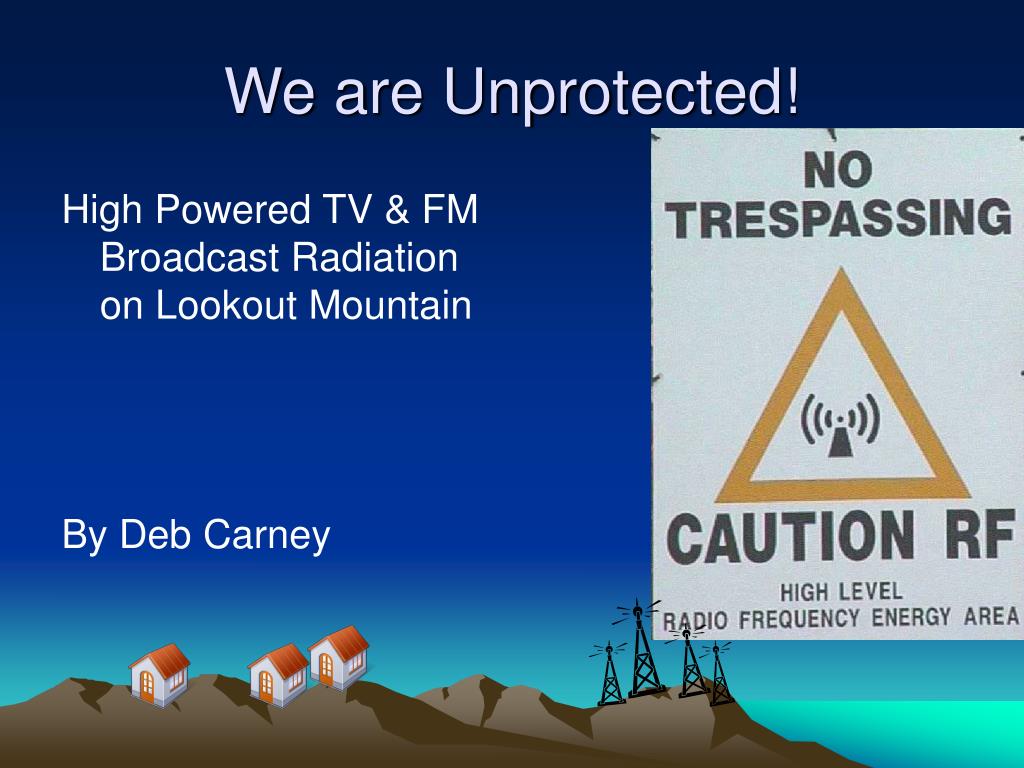 We are Unprotected!

High Powered TV & FM Broadcast Radiation on Lookout Mountain

By Deb Carney

NO TRESPASSING

CAUTION RF

HIGH LEVEL RADIO FREQUENCY ENERGY AREA